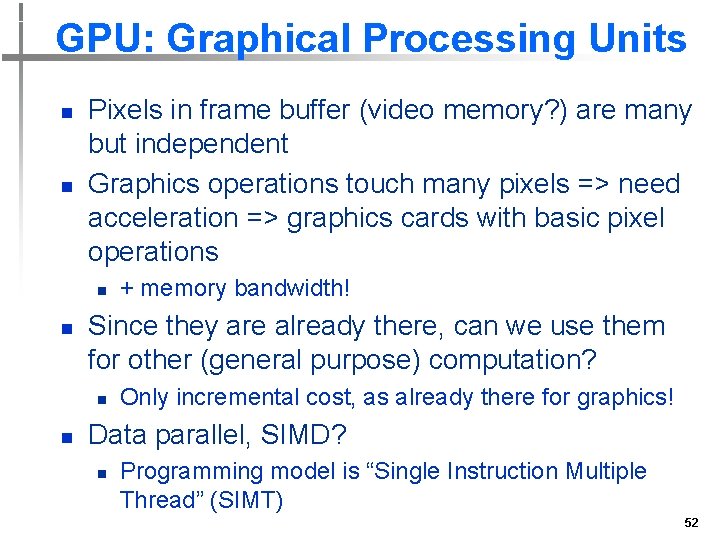 GPU: Graphical Processing Units

- Pixels in frame buffer (video memory?) are many but independent
- Graphics operations touch many pixels => need acceleration => graphics cards with basic pixel operations
  - + memory bandwidth!
- Since they are already there, can we use them for other (general purpose) computation?
  - Only incremental cost, as already there for graphics!
- Data parallel, SIMD?
  - Programming model is “Single Instruction Multiple Thread” (SIMT)

52